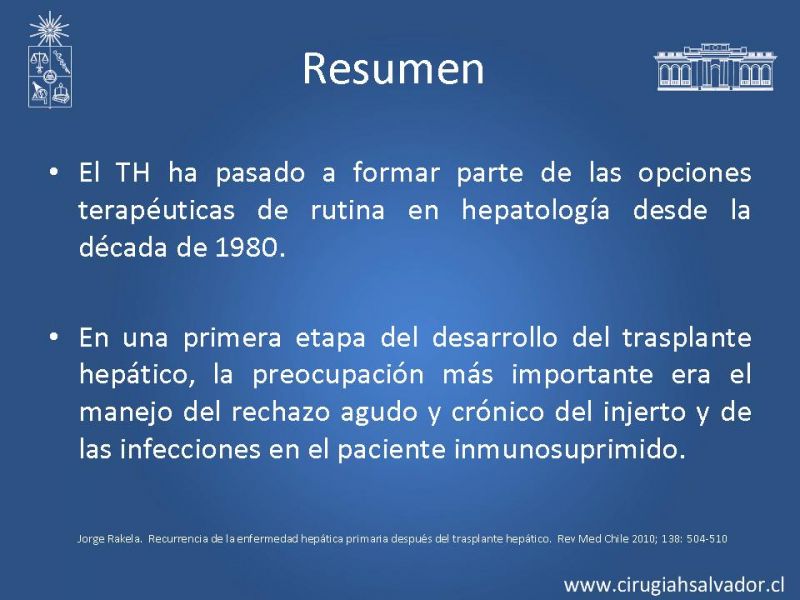 Resumen

• El TH ha pasado a formar parte de las opciones terapéuticas de rutina en hepatología desde la década de 1980.

• En una primera etapa del desarrollo del trasplante hepático, la preocupación más importante era el manejo del rechazo agudo y crónico del injerto y de las infecciones en el paciente inmunosuprimido.

Jorge Rakela. Recurrencia de la enfermedad hepática primaria después del trasplante hepático. Rev Med Chile 2010; 138: 504-510

www.cirugiahsalvador.cl